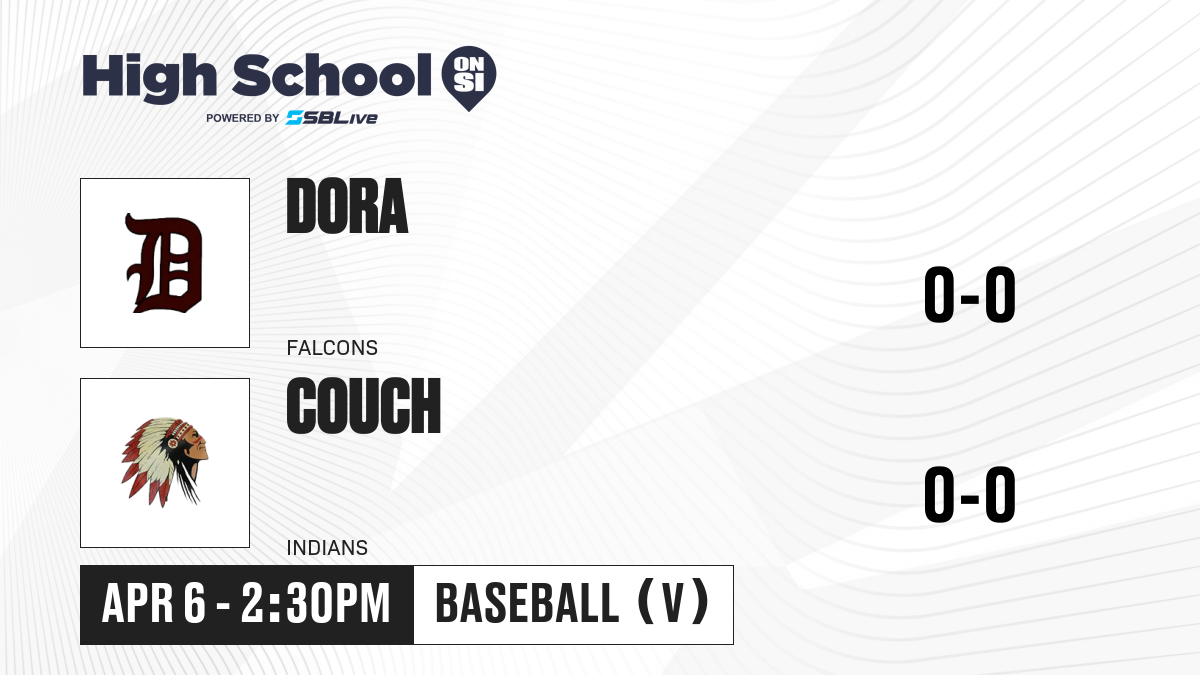 High School ON SI
POWERED BY SBLive

D

DORA

FALCONS

0-0

COUCH

INDIANS

0-0

APR 6 - 2:30PM

BASEBALL (V)